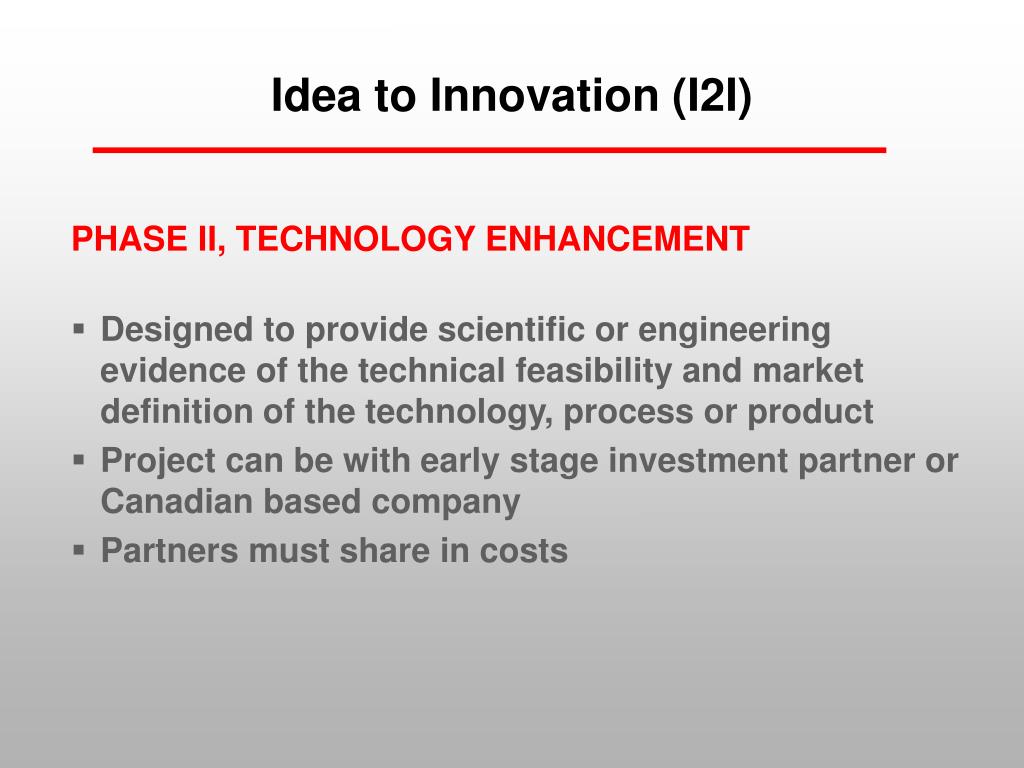 Idea to Innovation (I2I)

PHASE II, TECHNOLOGY ENHANCEMENT

▪ Designed to provide scientific or engineering evidence of the technical feasibility and market definition of the technology, process or product
▪ Project can be with early stage investment partner or Canadian based company
▪ Partners must share in costs